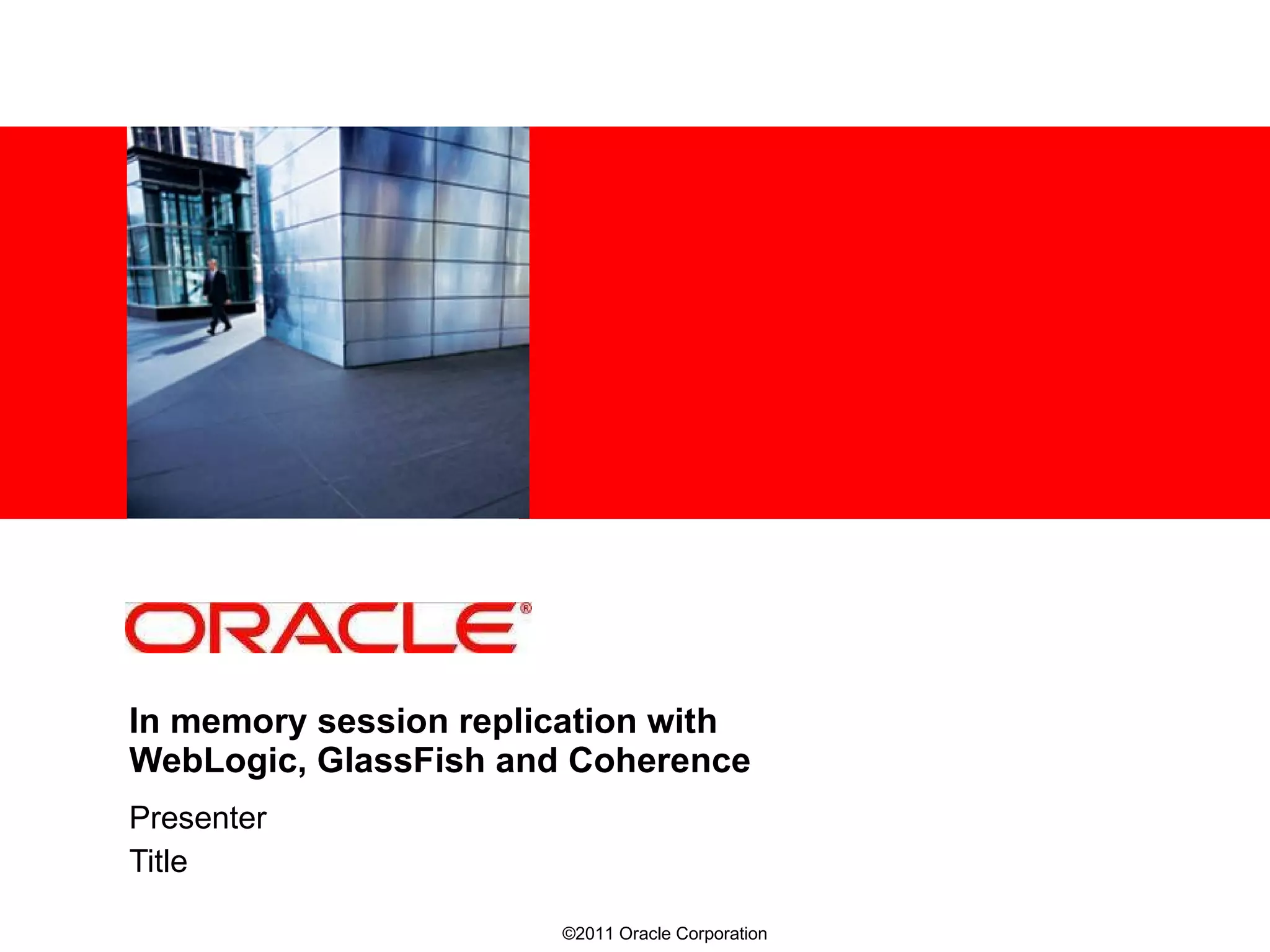 ORACLE®

In memory session replication with WebLogic, GlassFish and Coherence

Presenter

Title

©2011 Oracle Corporation